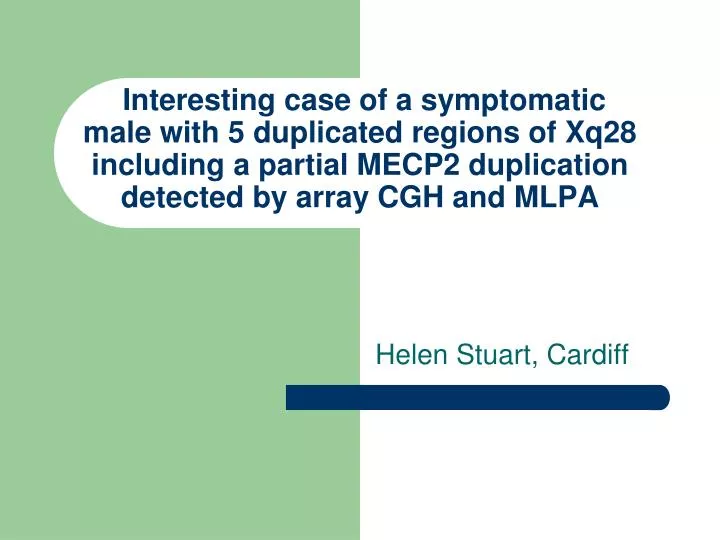 Interesting case of a symptomatic male with 5 duplicated regions of Xq28 including a partial MECP2 duplication detected by array CGH and MLPA

Helen Stuart, Cardiff